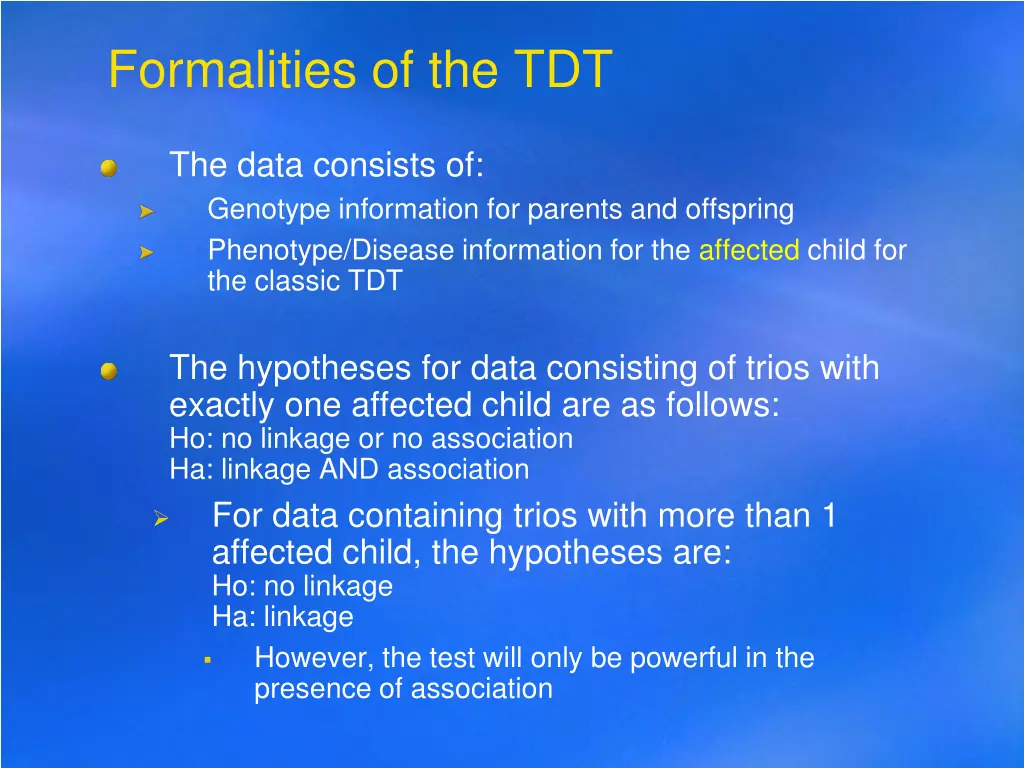 Formalities of the TDT

The data consists of:

Genotype information for parents and offspring

Phenotype/Disease information for the affected child for the classic TDT

The hypotheses for data consisting of trios with exactly one affected child are as follows:
Ho: no linkage or no association
Ha: linkage AND association

For data containing trios with more than 1 affected child, the hypotheses are:
Ho: no linkage
Ha: linkage

However, the test will only be powerful in the presence of association